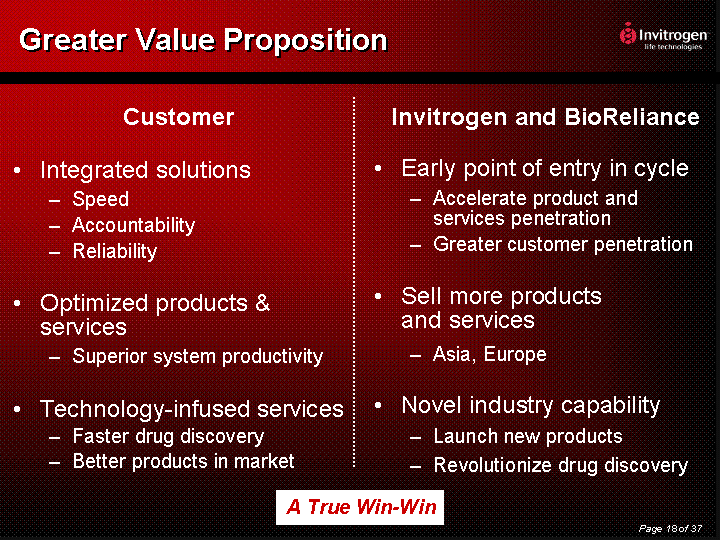 Greater Value Proposition

Invitrogen
life technologies

Customer

• Integrated solutions
– Speed
– Accountability
– Reliability

• Optimized products & services
– Superior system productivity

• Technology-infused services
– Faster drug discovery
– Better products in market

Invitrogen and BioReliance

• Early point of entry in cycle
– Accelerate product and services penetration
– Greater customer penetration

• Sell more products and services
– Asia, Europe

• Novel industry capability
– Launch new products
– Revolutionize drug discovery

A True Win-Win

Page 18 of 37